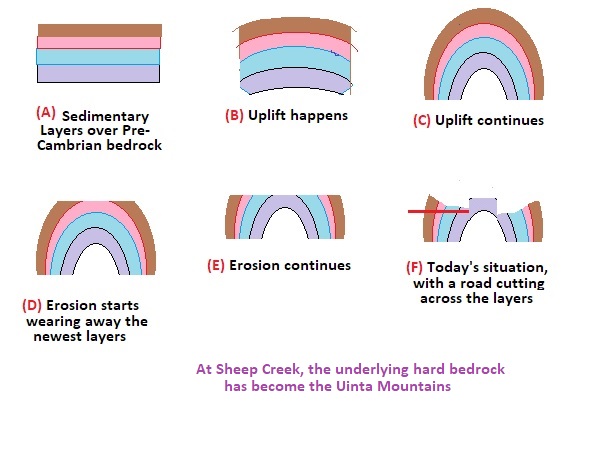 (A) Sedimentary Layers over Pre-Cambrian bedrock

(B) Uplift happens

(C) Uplift continues

(D) Erosion starts wearing away the newest layers

(E) Erosion continues

(F) Today's situation, with a road cutting across the layers

At Sheep Creek, the underlying hard bedrock has become the Uinta Mountains